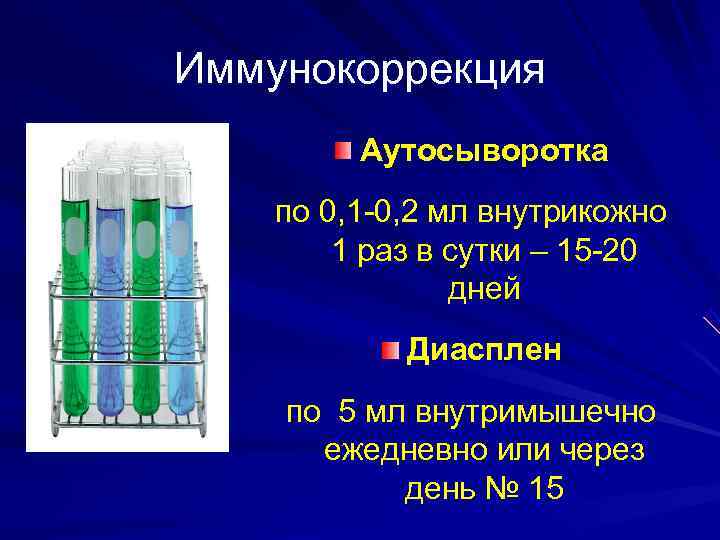 Иммунокоррекция

Аутосыворотка

по 0,1-0,2 мл внутрикожно 1 раз в сутки – 15-20 дней

Диасплен

по  5 мл внутримышечно ежедневно или через день № 15